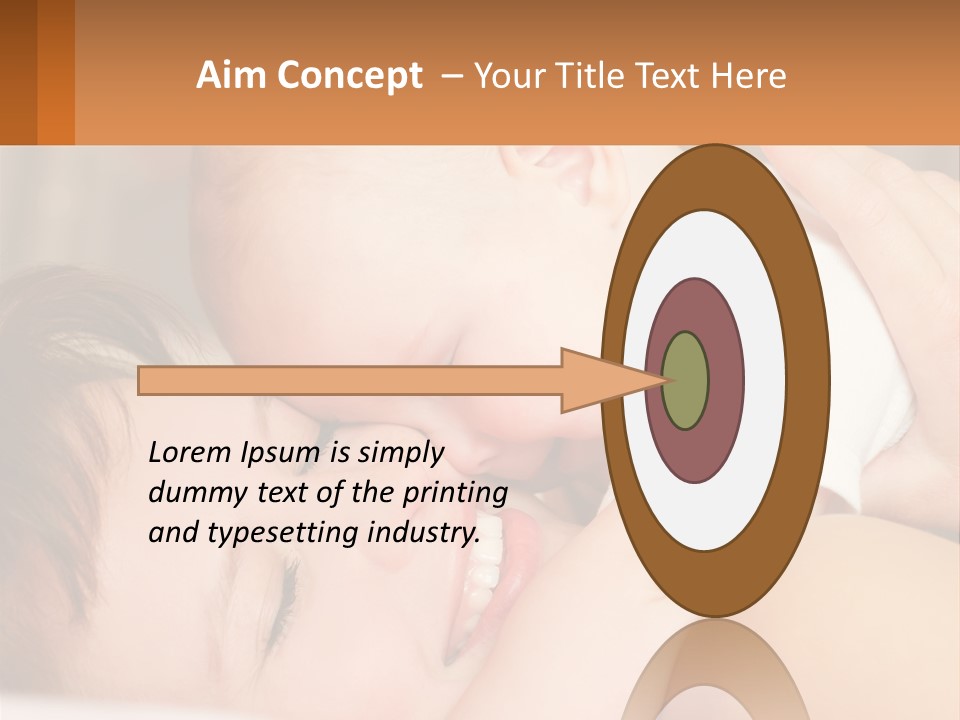 Aim Concept – Your Title Text Here

Lorem Ipsum is simply dummy text of the printing and typesetting industry.